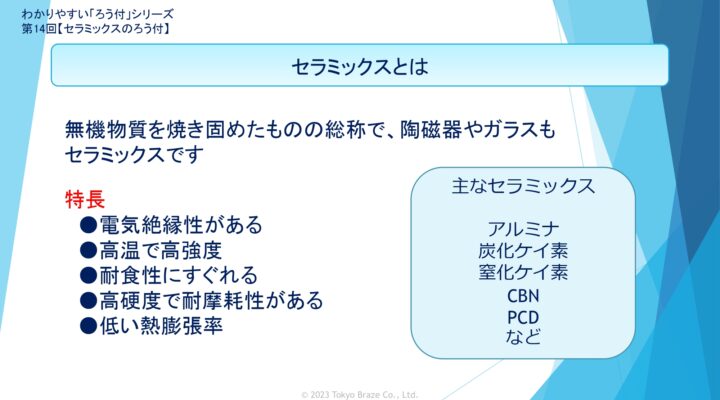 わかりやすい「ろう付」シリーズ
第14回【セラミックスのろう付】

セラミックスとは

無機物質を焼き固めたものの総称で、陶磁器やガラスもセラミックスです

特長
●電気絶縁性がある
●高温で高強度
●耐食性にすぐれる
●高硬度で耐摩耗性がある
●低い熱膨張率

主なセラミックス

アルミナ
炭化ケイ素
窒化ケイ素
CBN
PCD
など

© 2023 Tokyo Braze Co., Ltd.